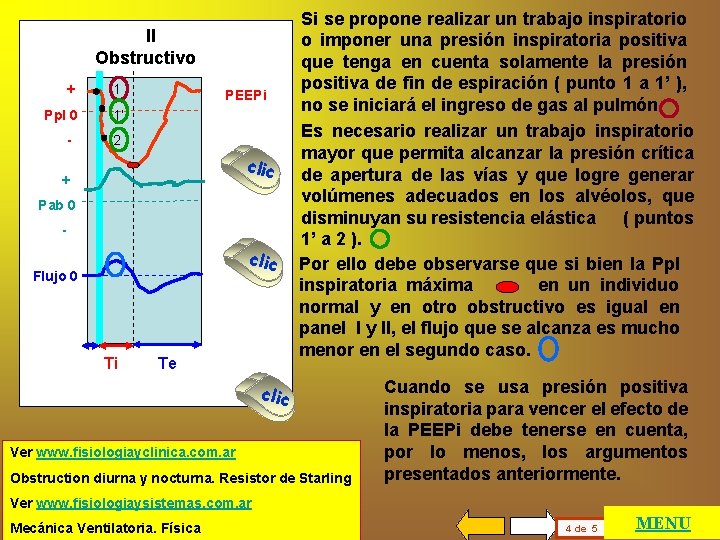 II
Obstructivo

+
Ppl 0
-
1
1'
2
PEEPi
+
Pab 0
-
Flujo 0
Ti
Te

clic
clic
clic

Si se propone realizar un trabajo inspiratorio o imponer una presión inspiratoria positiva que tenga en cuenta solamente la presión positiva de fin de espiración ( punto 1 a 1' ), no se iniciará el ingreso de gas al pulmón

Es necesario realizar un trabajo inspiratorio mayor que permita alcanzar la presión crítica de apertura de las vías y que logre generar volúmenes adecuados en los alvéolos, que disminuyan su resistencia elástica ( puntos 1' a 2 ).

Por ello debe observarse que si bien la Ppl inspiratoria máxima en un individuo normal y en otro obstructivo es igual en panel I y II, el flujo que se alcanza es mucho menor en el segundo caso.

Cuando se usa presión positiva inspiratoria para vencer el efecto de la PEEPi debe tenerse en cuenta, por lo menos, los argumentos presentados anteriormente.

Ver www.fisiologiayclinica.com.ar
Obstruction diurna y nocturna. Resistor de Starling
Ver www.fisiologiaysistemas.com.ar
Mecánica Ventilatoria. Física

4 de 5
MENU